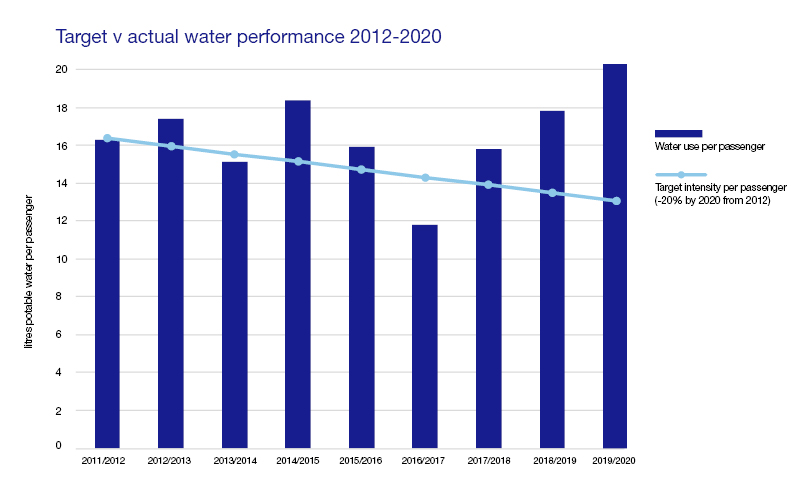 Target v actual water performance 2012-2020

litres potable water per passenger

20
18
16
14
12
10
8
6
4
2
0

2011/2012
2012/2013
2013/2014
2014/2015
2015/2016
2016/2017
2017/2018
2018/2019
2019/2020

Water use per passenger

Target intensity per passenger (-20% by 2020 from 2012)